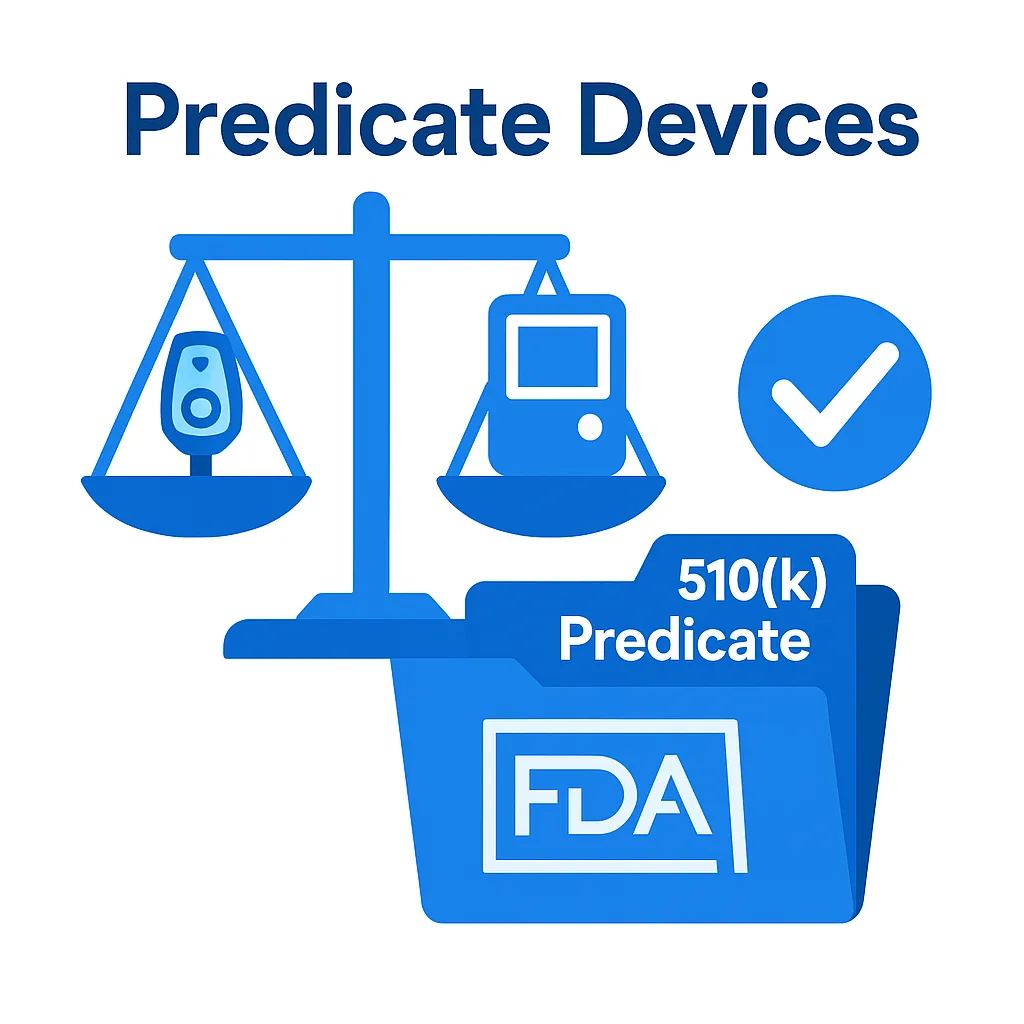 Predicate Devices

510(k)
Predicate

FDA